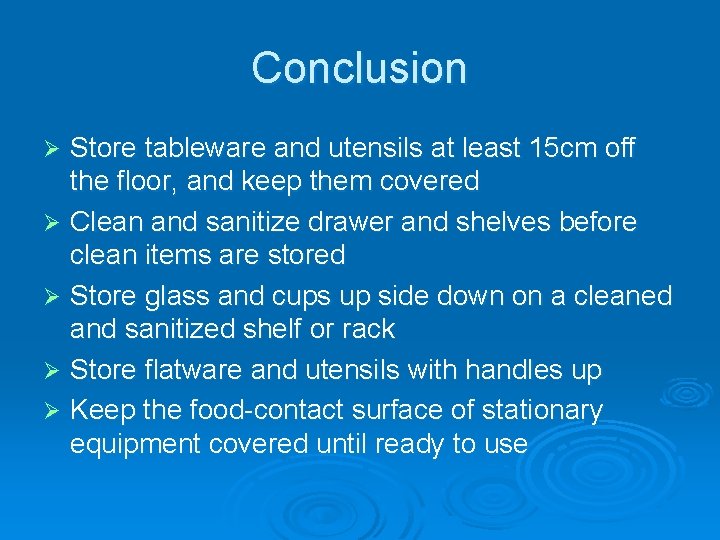 Conclusion

➢ Store tableware and utensils at least 15cm off the floor, and keep them covered

➢ Clean and sanitize drawer and shelves before clean items are stored

➢ Store glass and cups up side down on a cleaned and sanitized shelf or rack

➢ Store flatware and utensils with handles up

➢ Keep the food-contact surface of stationary equipment covered until ready to use